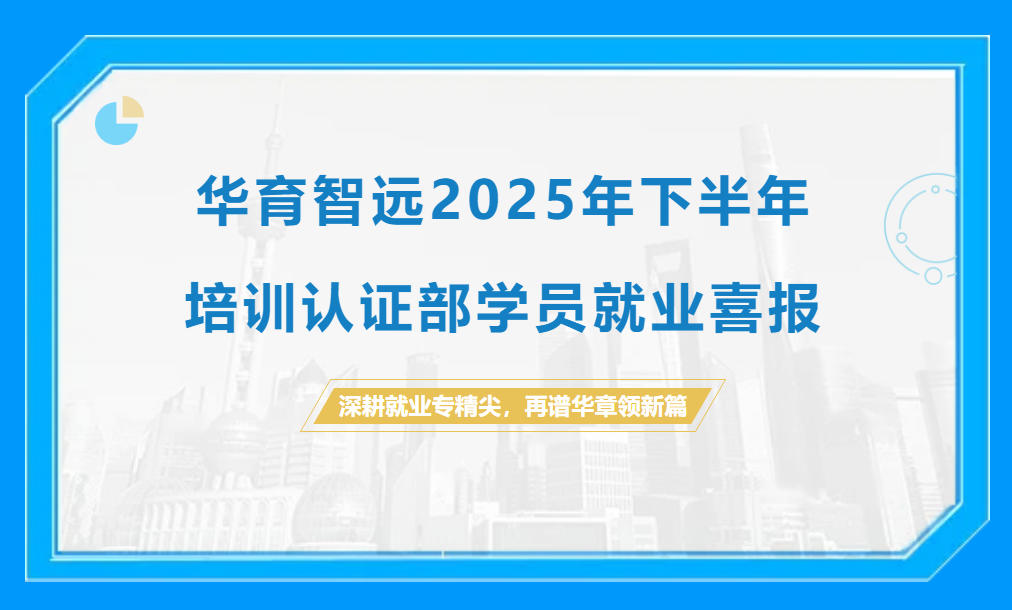 华育智远2025年下半年
培训认证部学员就业喜报

深耕就业专精尖，再谱华章领新篇